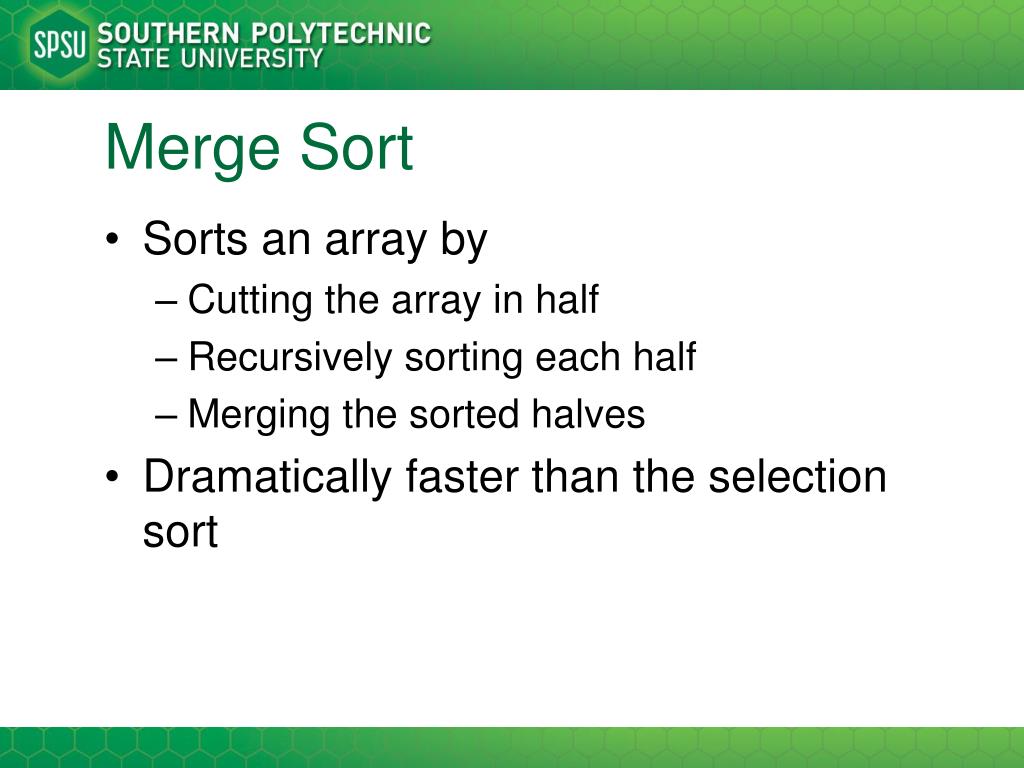 SPSU SOUTHERN POLYTECHNIC STATE UNIVERSITY

Merge Sort

• Sorts an array by
– Cutting the array in half
– Recursively sorting each half
– Merging the sorted halves
• Dramatically faster than the selection sort